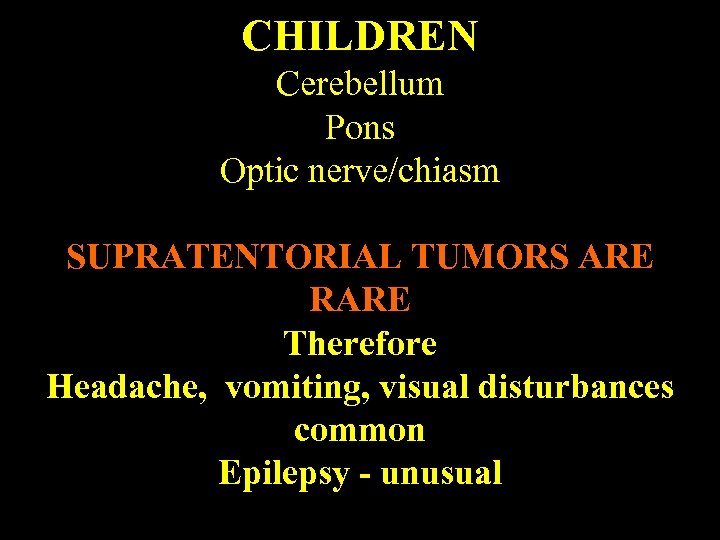 CHILDREN
Cerebellum
Pons
Optic nerve/chiasm

SUPRATENTORIAL TUMORS ARE RARE
Therefore
Headache, vomiting, visual disturbances common
Epilepsy - unusual